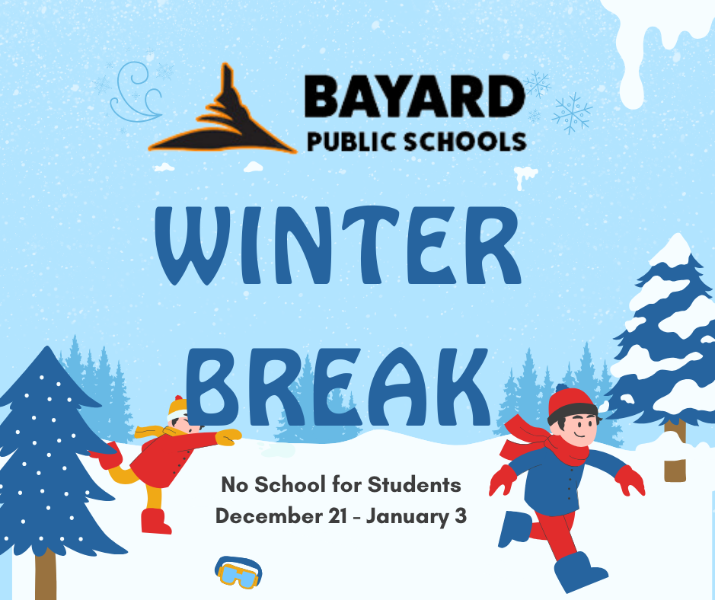 BAYARD
PUBLIC SCHOOLS

WINTER BREAK

No School for Students
December 21 - January 3